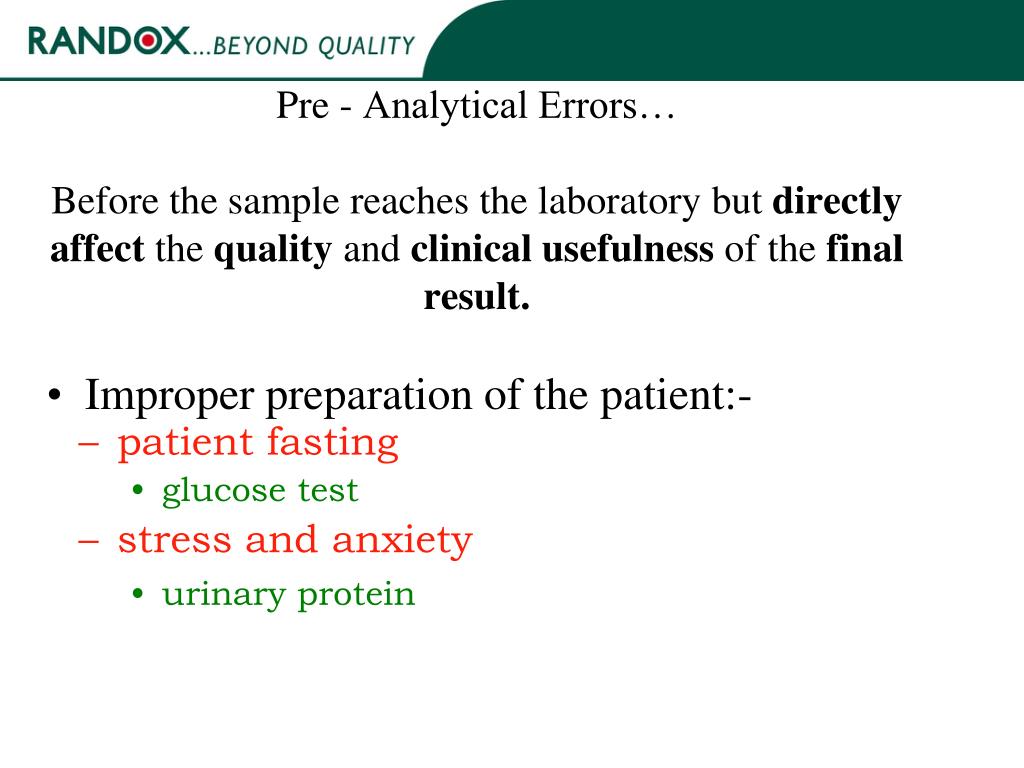 RANDOX...BEYOND QUALITY

Pre - Analytical Errors…

Before the sample reaches the laboratory but directly affect the quality and clinical usefulness of the final result.

• Improper preparation of the patient:-
– patient fasting
• glucose test
– stress and anxiety
• urinary protein